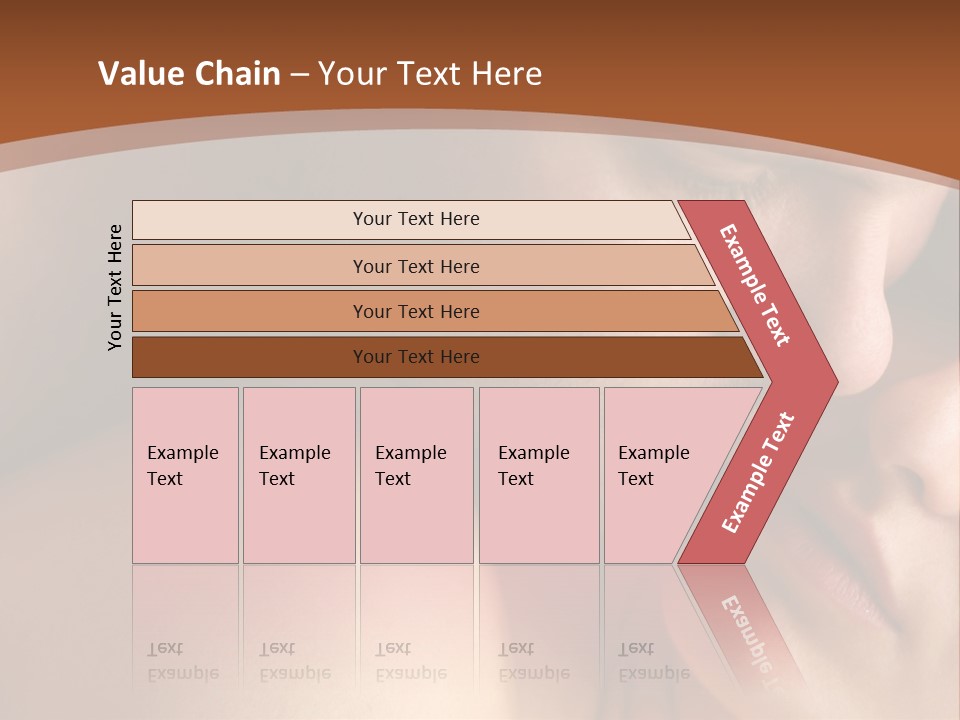 Value Chain – Your Text Here

Your Text Here

Your Text Here

Your Text Here

Your Text Here

Your Text Here

Example Text

Example Text

Example Text

Example Text

Example Text

Example Text

Example Text